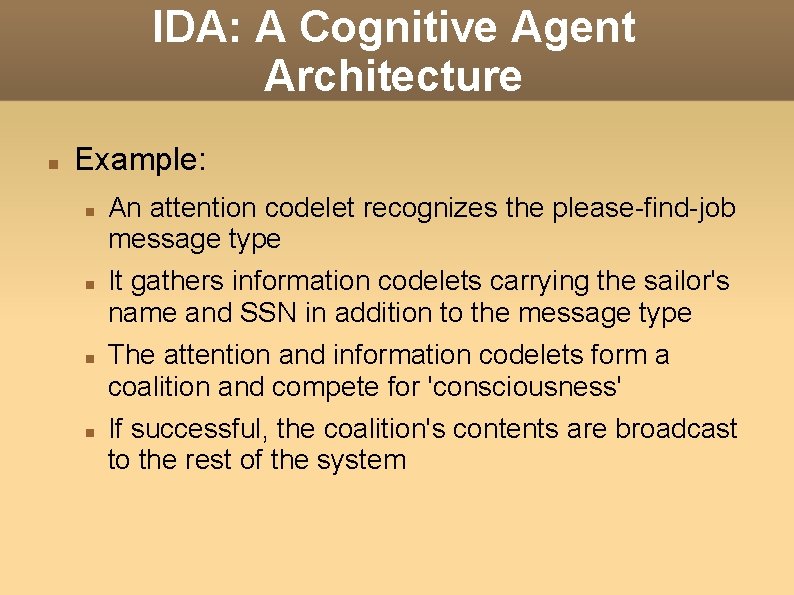 IDA: A Cognitive Agent Architecture

Example:

An attention codelet recognizes the please-find-job message type

It gathers information codelets carrying the sailor's name and SSN in addition to the message type

The attention and information codelets form a coalition and compete for 'consciousness'

If successful, the coalition's contents are broadcast to the rest of the system